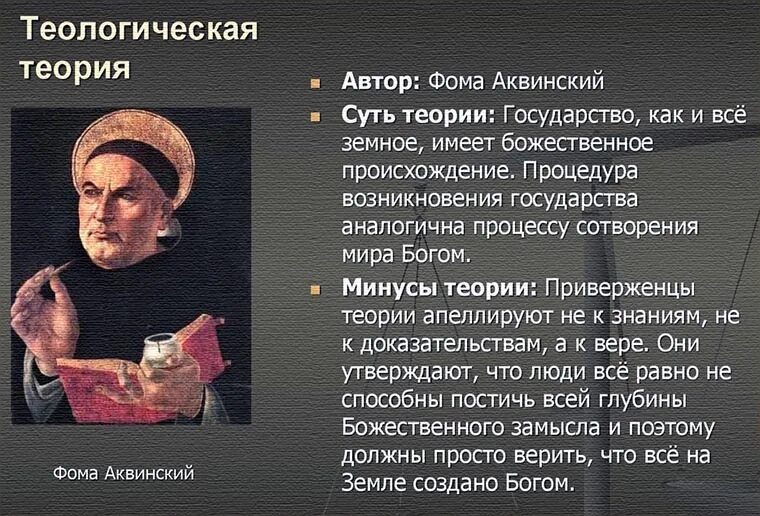 Теологическая теория

Фома Аквинский

Автор: Фома Аквинский

Суть теории: Государство, как и всё земное, имеет божественное происхождение. Процедура возникновения государства аналогична процессу сотворения мира Богом.

Минусы теории: Приверженцы теории апеллируют не к знаниям, не к доказательствам, а к вере. Они утверждают, что люди всё равно не способны постичь всей глубины Божественного замысла и поэтому должны просто верить, что всё на Земле создано Богом.